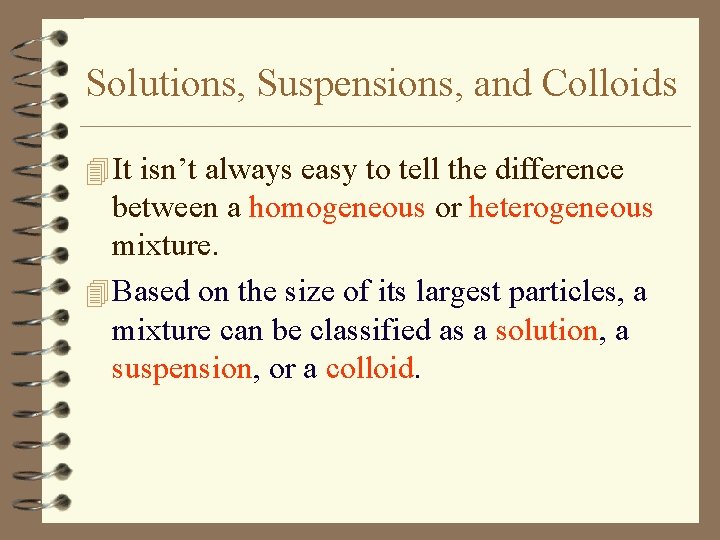 Solutions, Suspensions, and Colloids

It isn’t always easy to tell the difference between a homogeneous or heterogeneous mixture.

Based on the size of its largest particles, a mixture can be classified as a solution, a suspension, or a colloid.